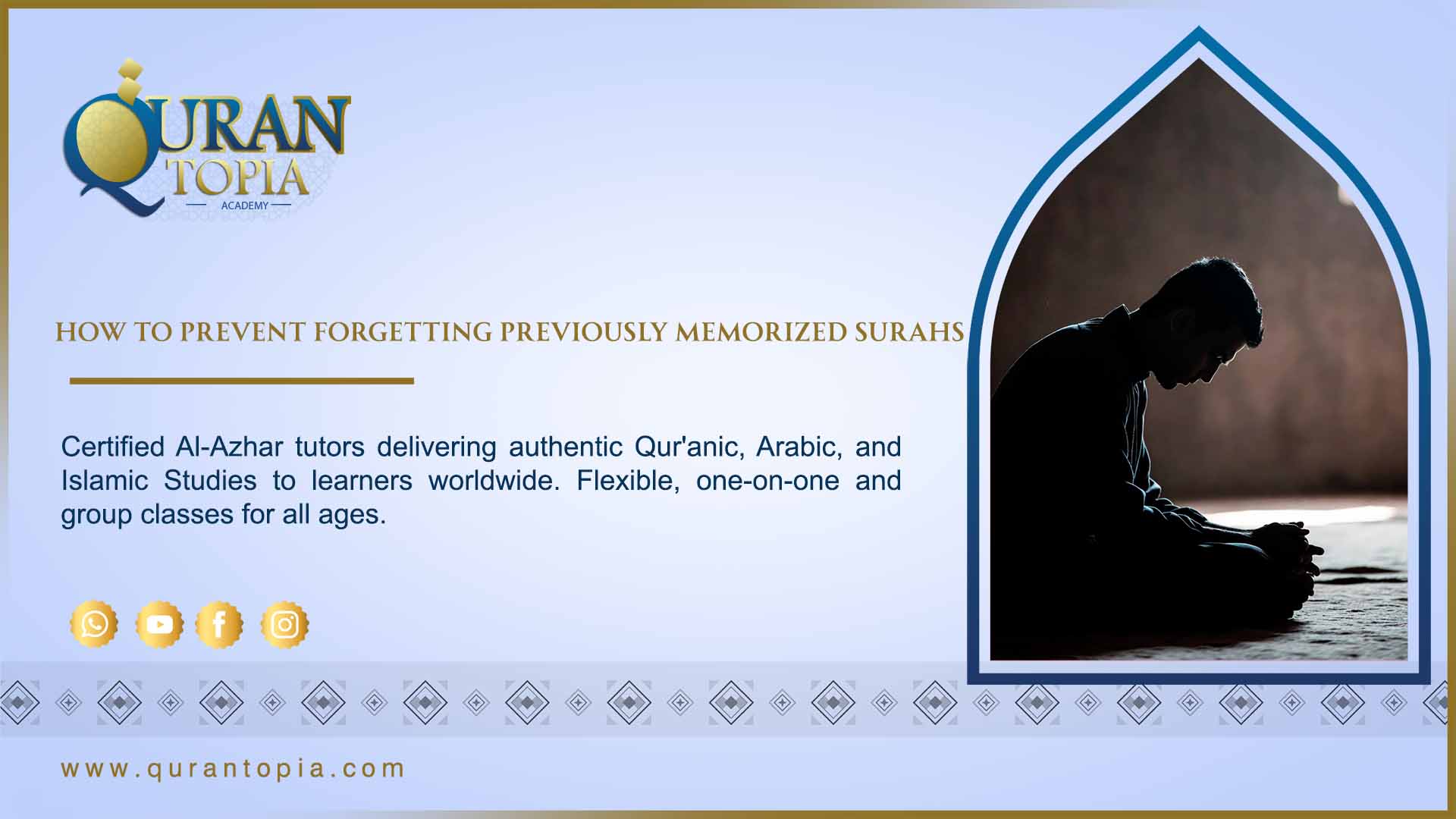 QURAN
TOPIA
ACADEMY

HOW TO PREVENT FORGETTING PREVIOUSLY MEMORIZED SURAHS

Certified Al-Azhar tutors delivering authentic Qur'anic, Arabic, and Islamic Studies to learners worldwide. Flexible, one-on-one and group classes for all ages.

www.qurantopia.com